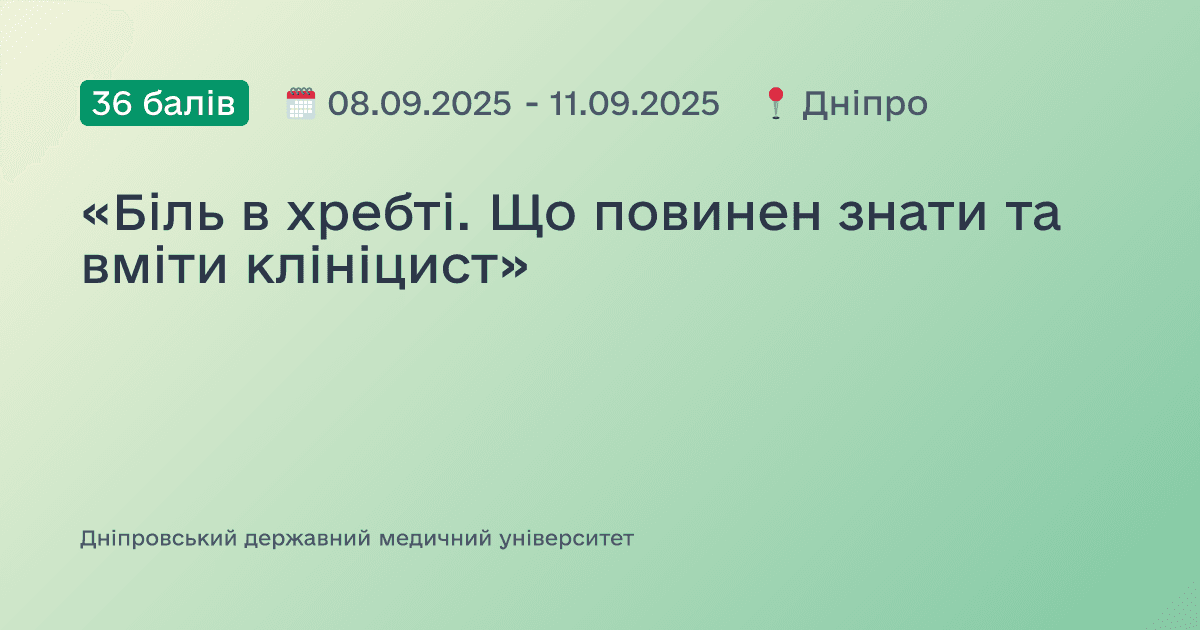 36 балів 08.09.2025 - 11.09.2025 Дніпро

«Біль в хребті. Що повинен знати та вміти клініцист»

Дніпровський державний медичний університет